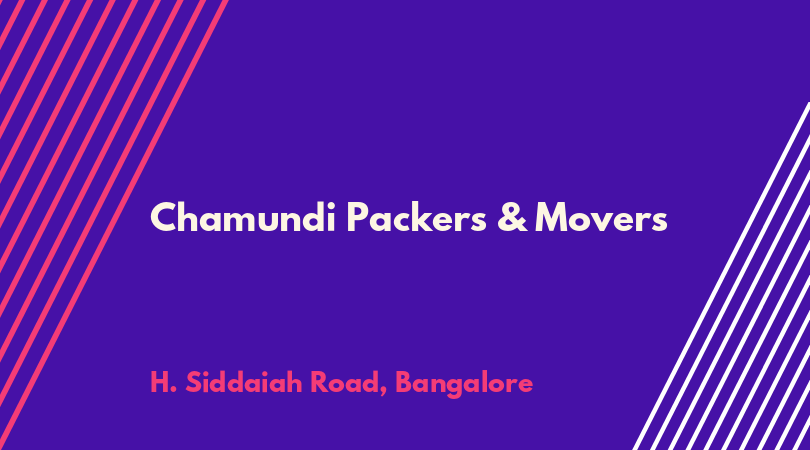 Chamundi Packers & Movers

H. Siddaiah Road, Bangalore